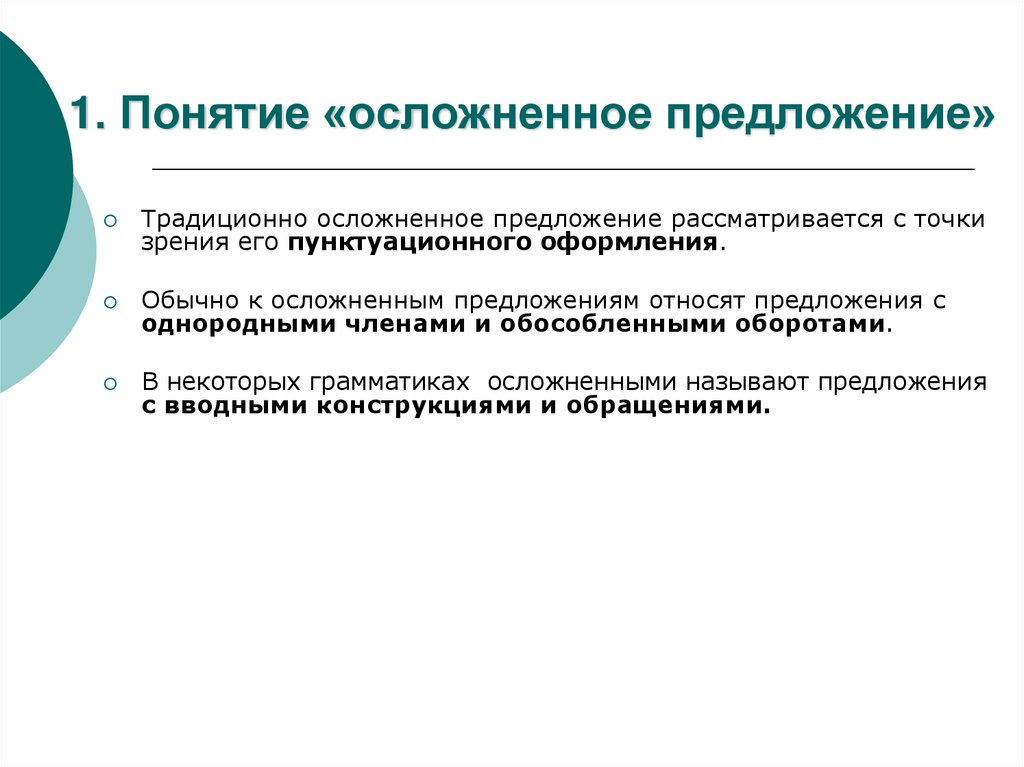 1. Понятие «осложненное предложение»

Традиционно осложненное предложение рассматривается с точки зрения его пунктуационного оформления.

Обычно к осложненным предложениям относят предложения с однородными членами и обособленными оборотами.

В некоторых грамматиках осложненными называют предложения с вводными конструкциями и обращениями.